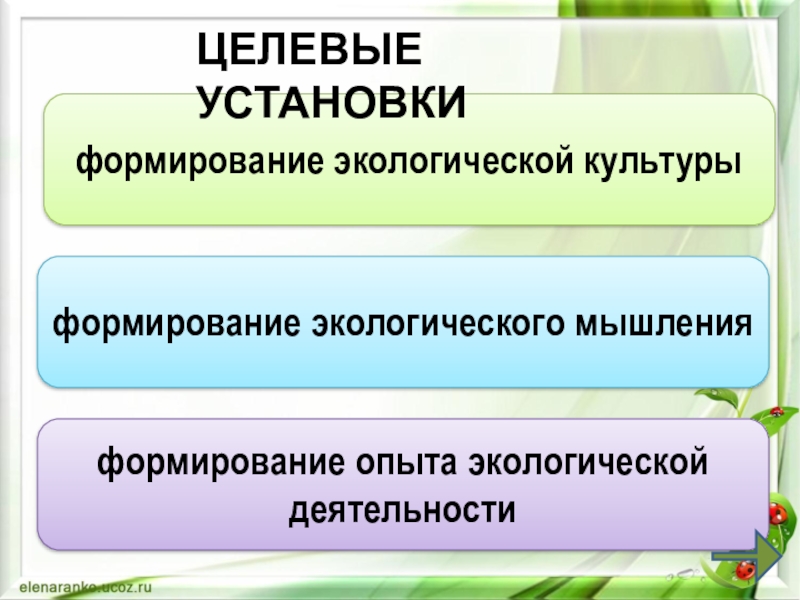 ЦЕЛЕВЫЕ УСТАНОВКИ

формирование экологической культуры

формирование экологического мышления

формирование опыта экологической деятельности

elenaranko.ucoz.ru